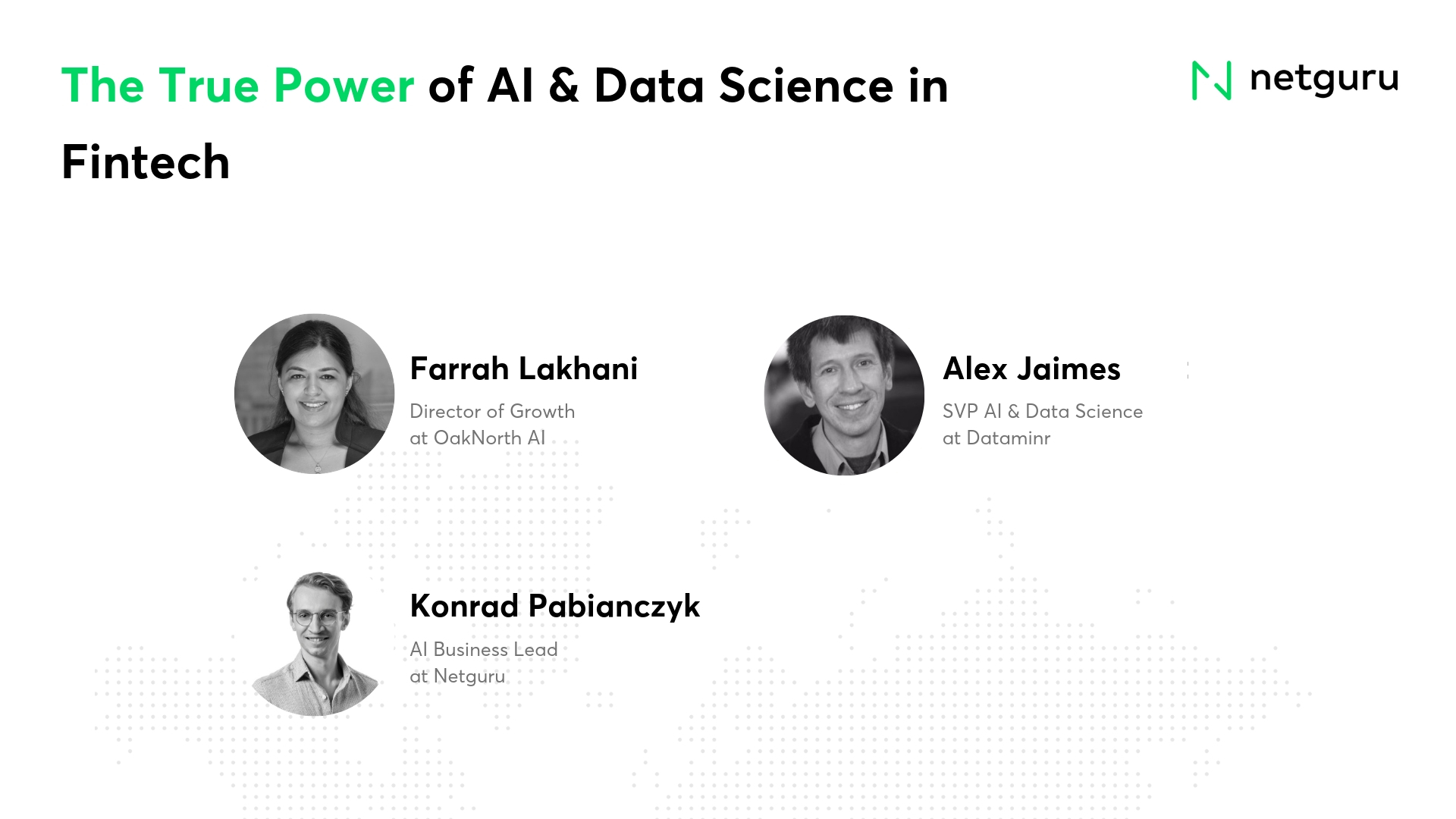 The True Power of AI & Data Science in Fintech

netguru

Farrah Lakhani

Director of Growth at OakNorth AI

Alex Jaimes

SVP AI & Data Science at Dataminr

Konrad Pabianczyk

AI Business Lead at Netguru